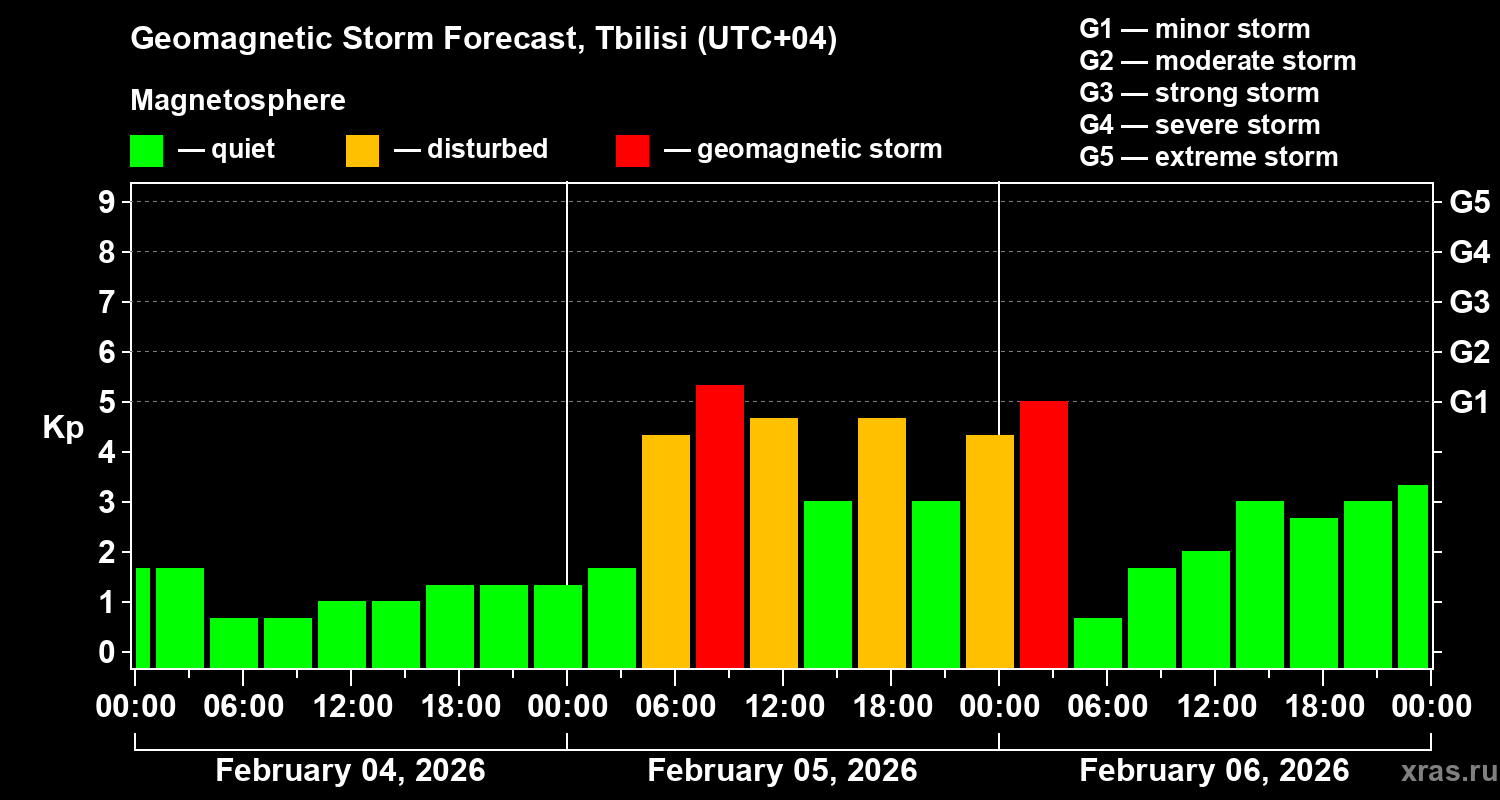 Geomagnetic Storm Forecast, Tbilisi (UTC+04)

Magnetosphere

— quiet — disturbed — geomagnetic storm

G1 — minor storm
G2 — moderate storm
G3 — strong storm
G4 — severe storm
G5 — extreme storm

Kp

9
8
7
6
5
4
3
2
1
0

G5
G4
G3
G2
G1

00:00 06:00 12:00 18:00 00:00 06:00 12:00 18:00 00:00 06:00 12:00 18:00 00:00

February 04, 2026
February 05, 2026
February 06, 2026

xras.ru